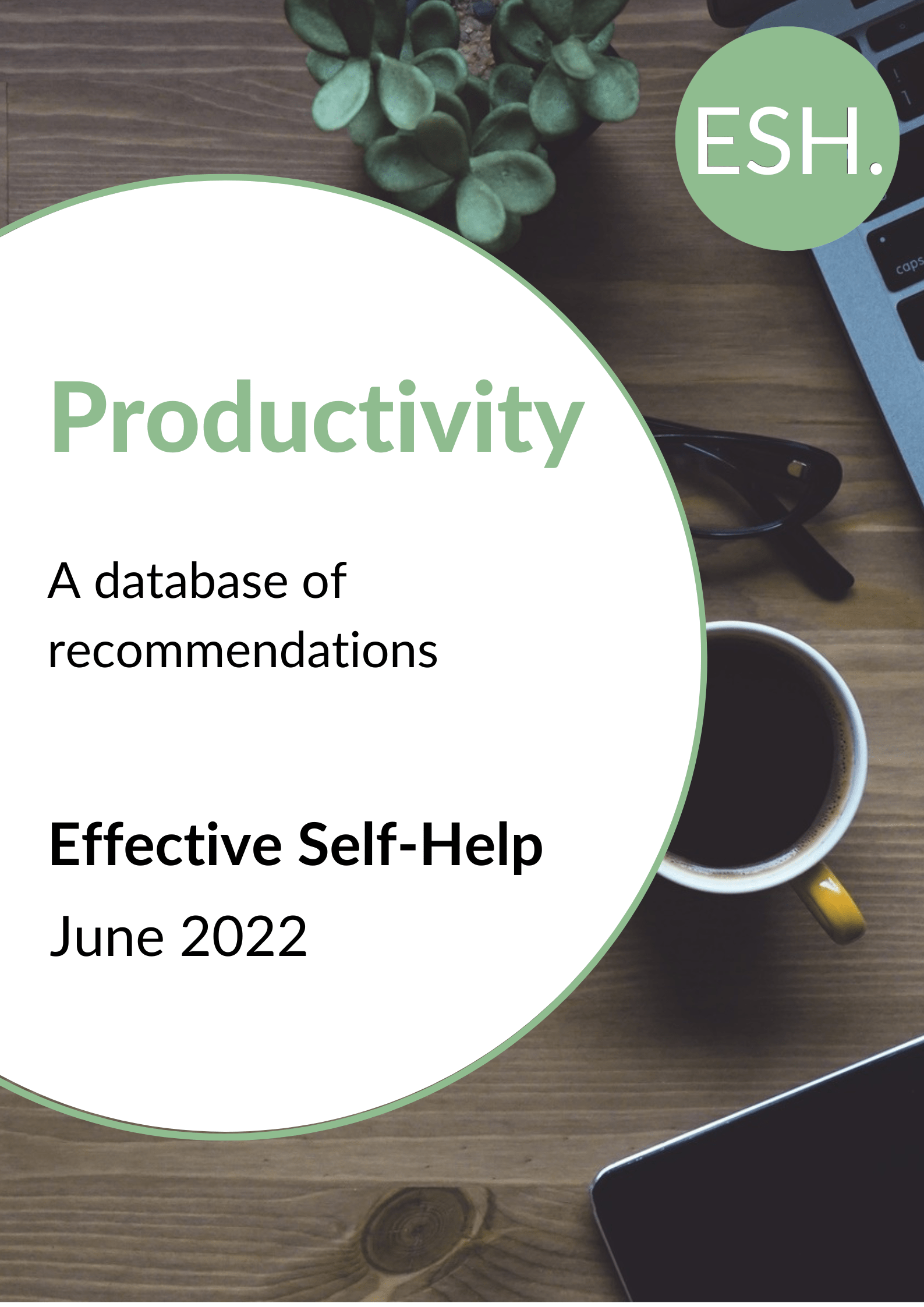 ESH.

Productivity

A database of recommendations

Effective Self-Help

June 2022